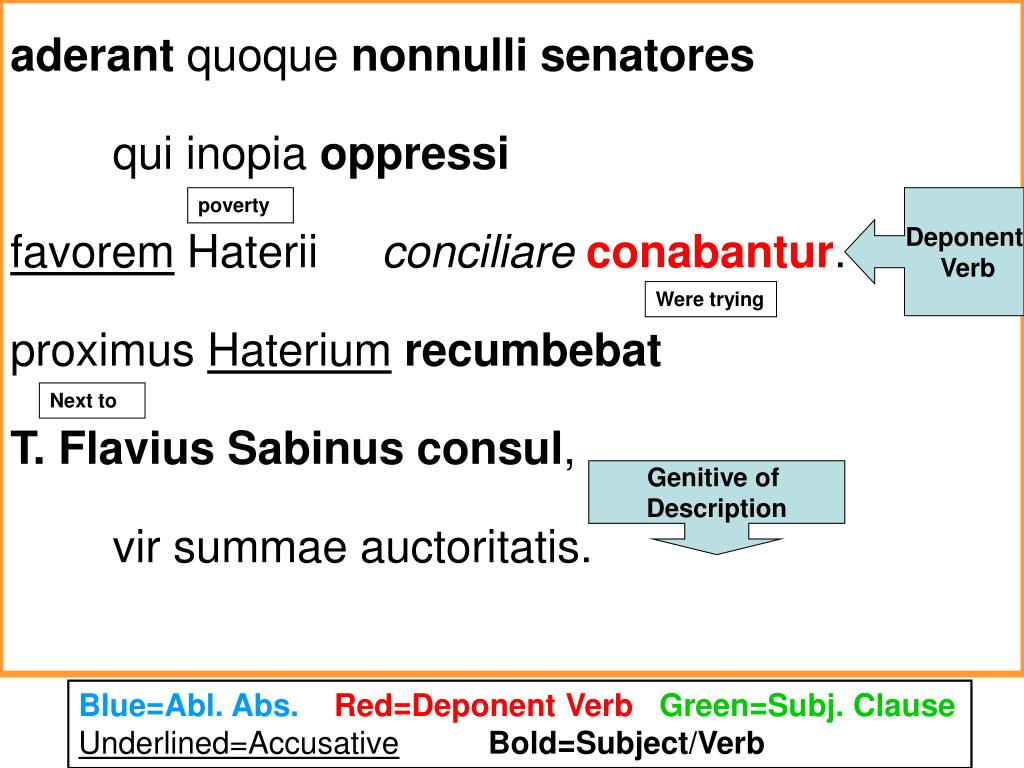 aderant quoque nonnulli senatores

qui inopia oppressi

poverty

favorem Haterii conciliare conabantur.

Deponent Verb

Were trying

proximus Haterium recumbebat

Next to

T. Flavius Sabinus consul,

Genitive of Description

vir summae auctoritatis.

Blue=Abl. Abs. Red=Deponent Verb Green=Subj. Clause
Underlined=Accusative Bold=Subject/Verb